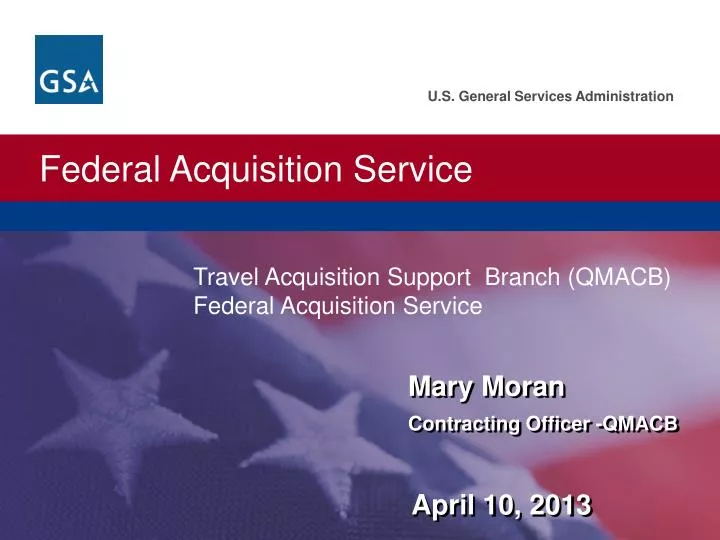 GSA

U.S. General Services Administration

Federal Acquisition Service

Travel Acquisition Support Branch (QMACB)
Federal Acquisition Service

Mary Moran

Contracting Officer -QMACB

April 10, 2013